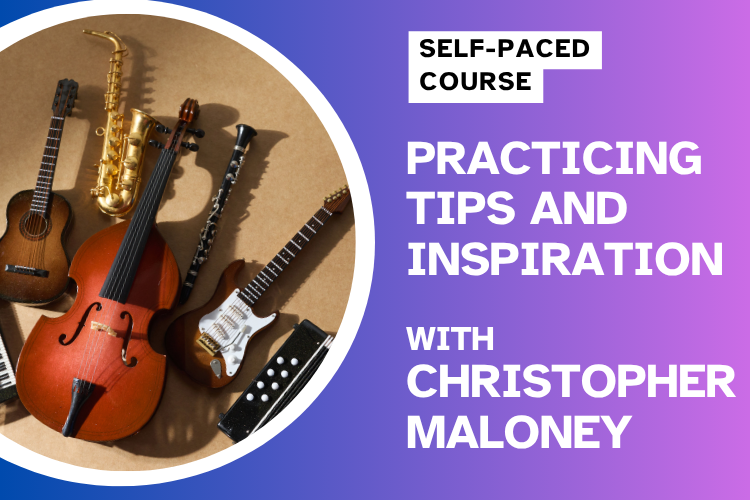 SELF-PACED COURSE

PRACTICING TIPS AND INSPIRATION

WITH CHRISTOPHER MALONEY